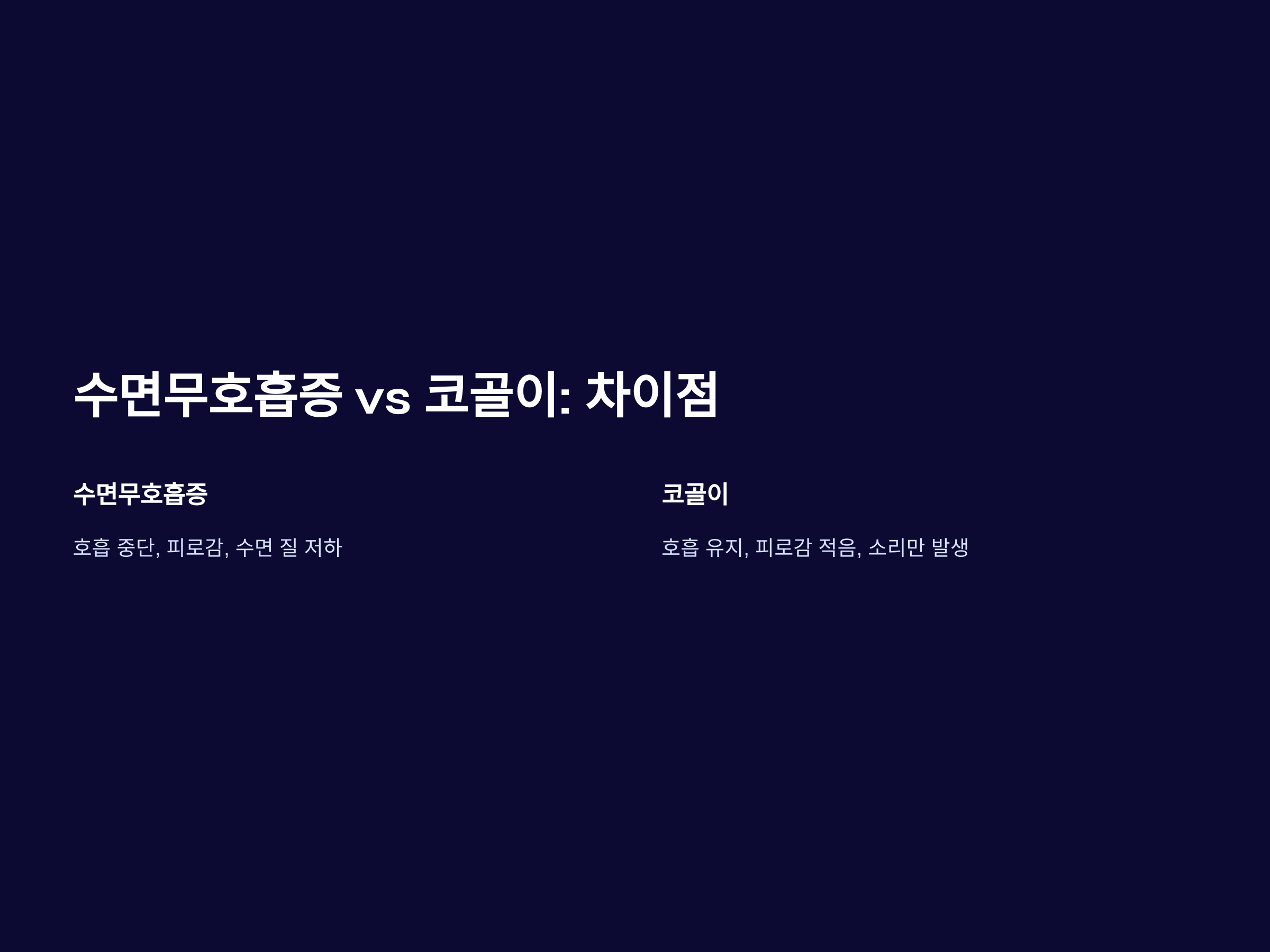 수면무호흡증 vs 코골이: 차이점

수면무호흡증

호흡 중단, 피로감, 수면 질 저하

코골이

호흡 유지, 피로감 적음, 소리만 발생